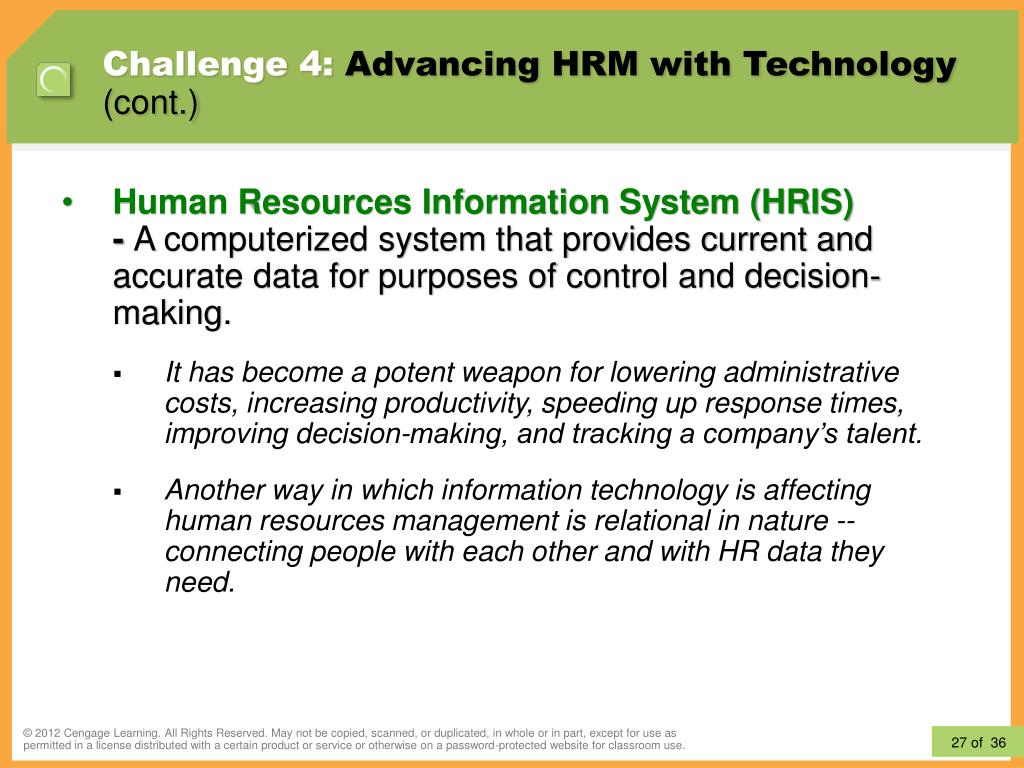 Challenge 4: Advancing HRM with Technology (cont.)

• Human Resources Information System (HRIS) - A computerized system that provides current and accurate data for purposes of control and decision-making.

▪ It has become a potent weapon for lowering administrative costs, increasing productivity, speeding up response times, improving decision-making, and tracking a company's talent.

▪ Another way in which information technology is affecting human resources management is relational in nature -- connecting people with each other and with HR data they need.

© 2012 Cengage Learning. All Rights Reserved. May not be copied, scanned, or duplicated, in whole or in part, except for use as permitted in a license distributed with a certain product or service or otherwise on a password-protected website for classroom use.

27 of 36